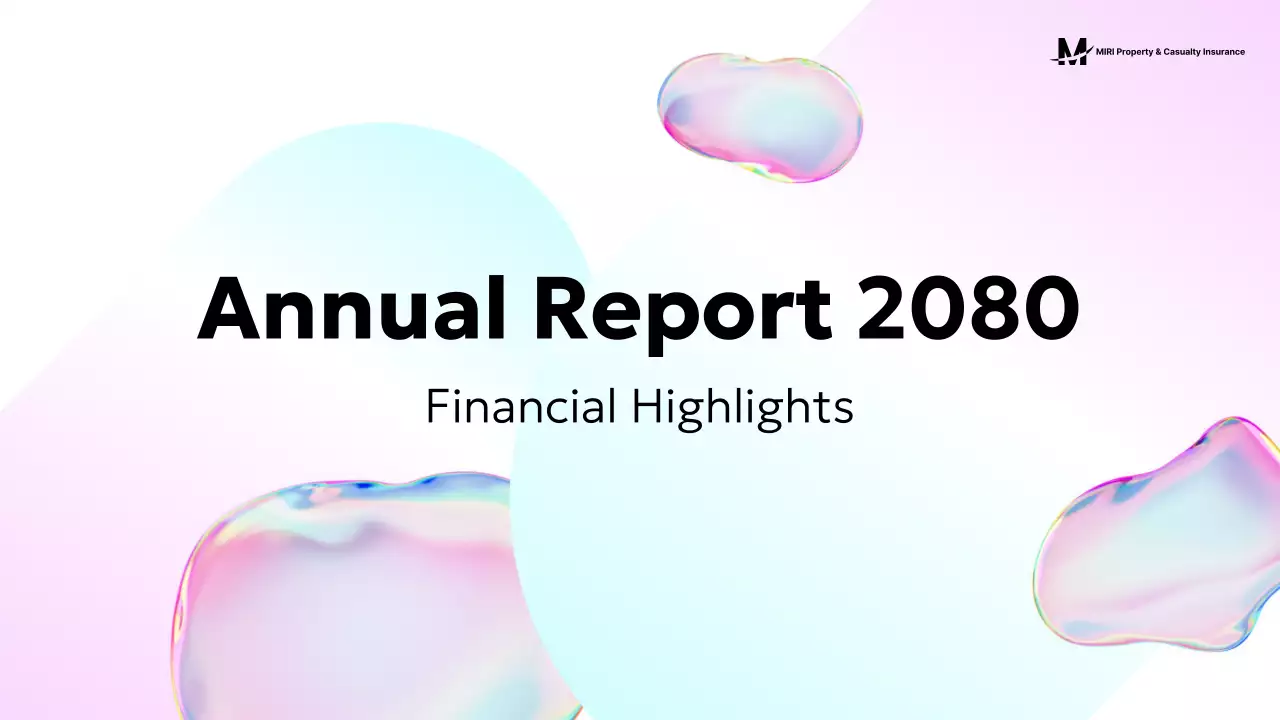 M MIRI Property & Casualty Insurance

Annual Report 2080

Financial Highlights